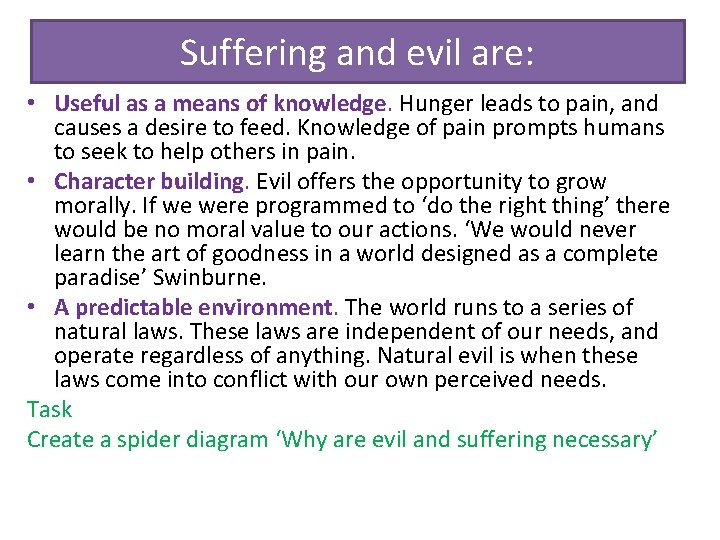 Suffering and evil are:

• Useful as a means of knowledge. Hunger leads to pain, and causes a desire to feed. Knowledge of pain prompts humans to seek to help others in pain.
• Character building. Evil offers the opportunity to grow morally. If we were programmed to ‘do the right thing’ there would be no moral value to our actions. ‘We would never learn the art of goodness in a world designed as a complete paradise’ Swinburne.
• A predictable environment. The world runs to a series of natural laws. These laws are independent of our needs, and operate regardless of anything. Natural evil is when these laws come into conflict with our own perceived needs.

Task
Create a spider diagram ‘Why are evil and suffering necessary’